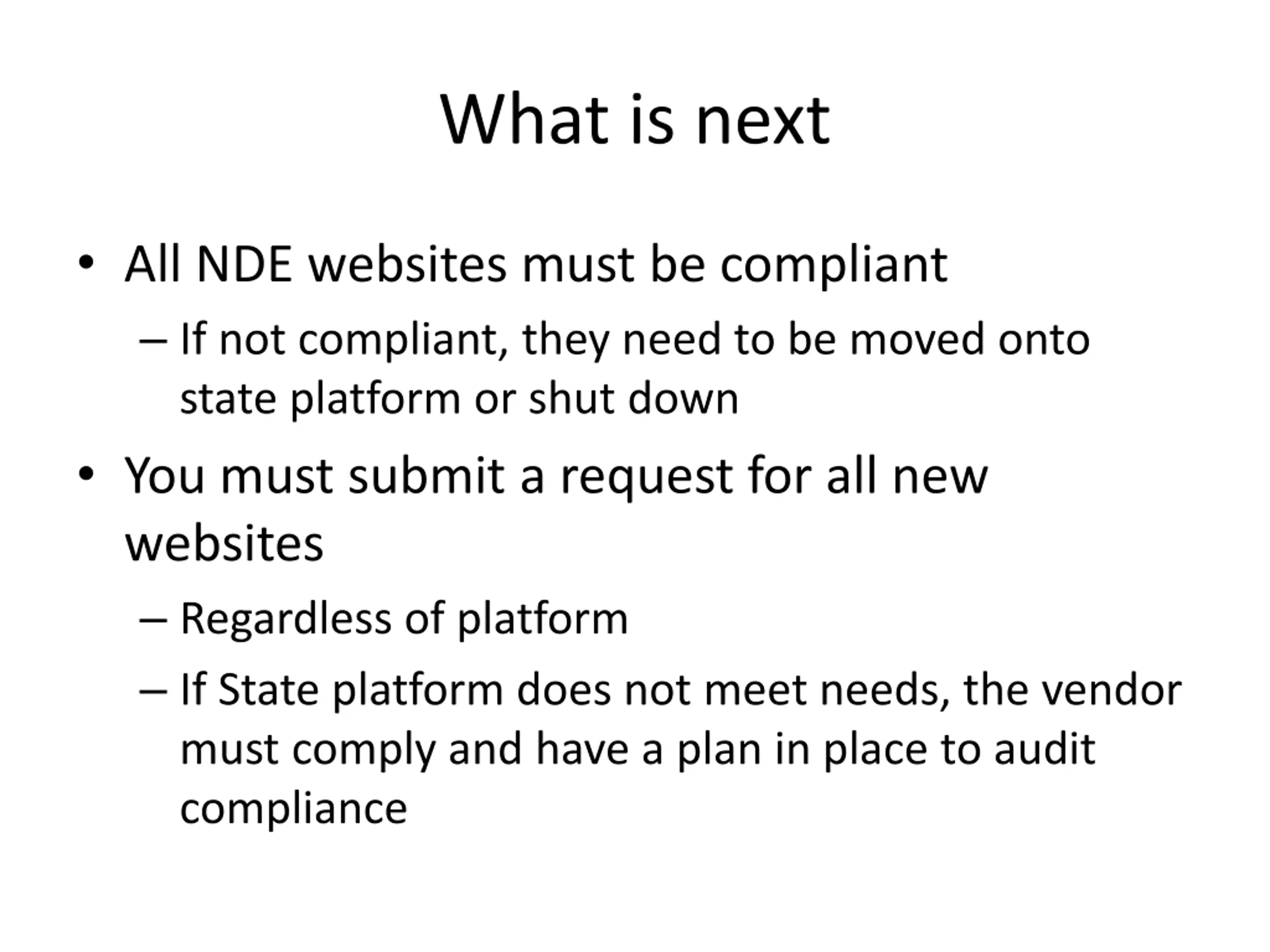 What is next

• All NDE websites must be compliant
– If not compliant, they need to be moved onto state platform or shut down

• You must submit a request for all new websites
– Regardless of platform
– If State platform does not meet needs, the vendor must comply and have a plan in place to audit compliance